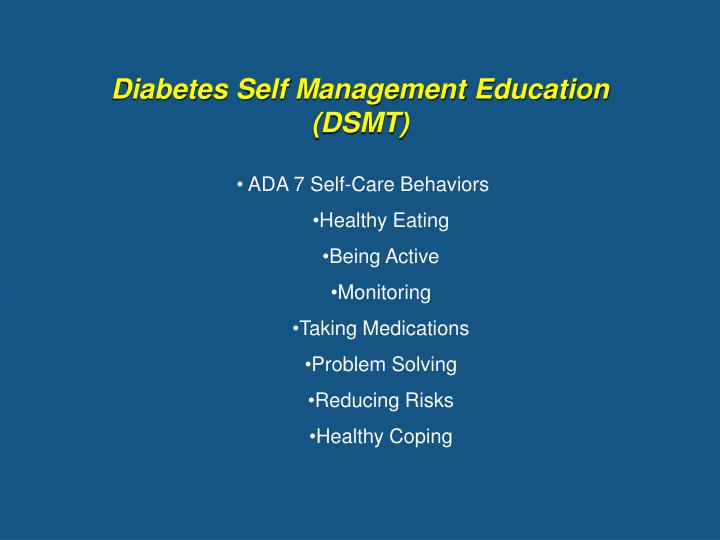 Diabetes Self Management Education (DSMT)

• ADA 7 Self-Care Behaviors

•Healthy Eating

•Being Active

•Monitoring

•Taking Medications

•Problem Solving

•Reducing Risks

•Healthy Coping